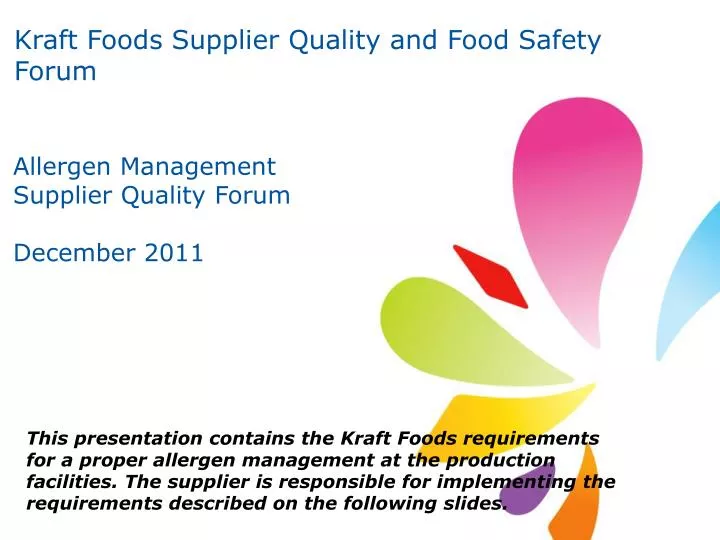 Kraft Foods Supplier Quality and Food Safety Forum

Allergen Management
Supplier Quality Forum

December 2011

This presentation contains the Kraft Foods requirements for a proper allergen management at the production facilities. The supplier is responsible for implementing the requirements described on the following slides.